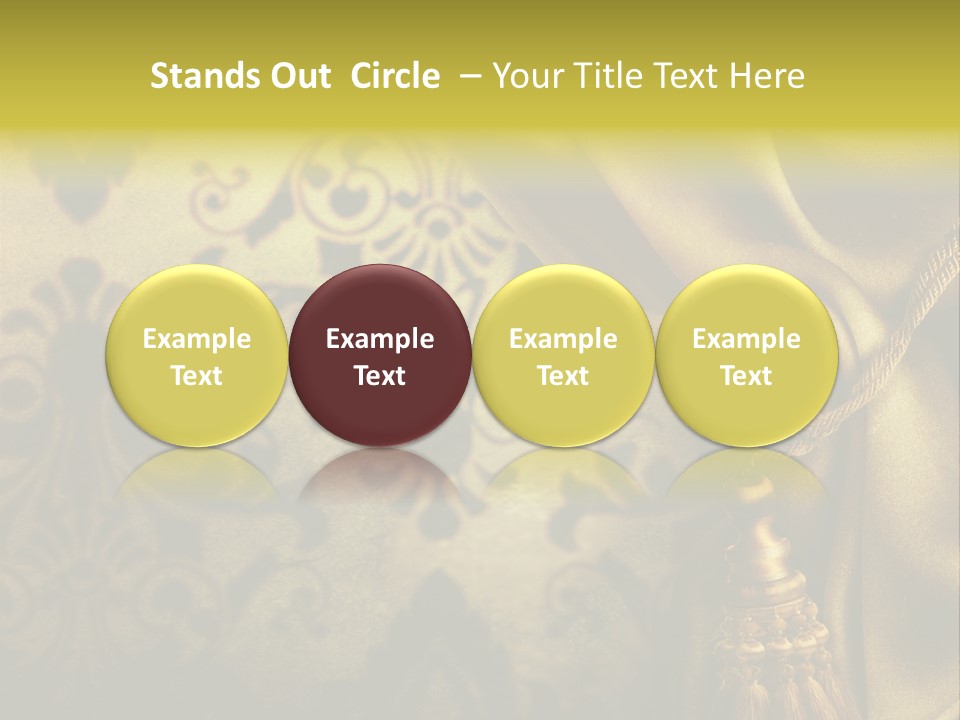 Stands Out Circle – Your Title Text Here

Example Text

Example Text

Example Text

Example Text